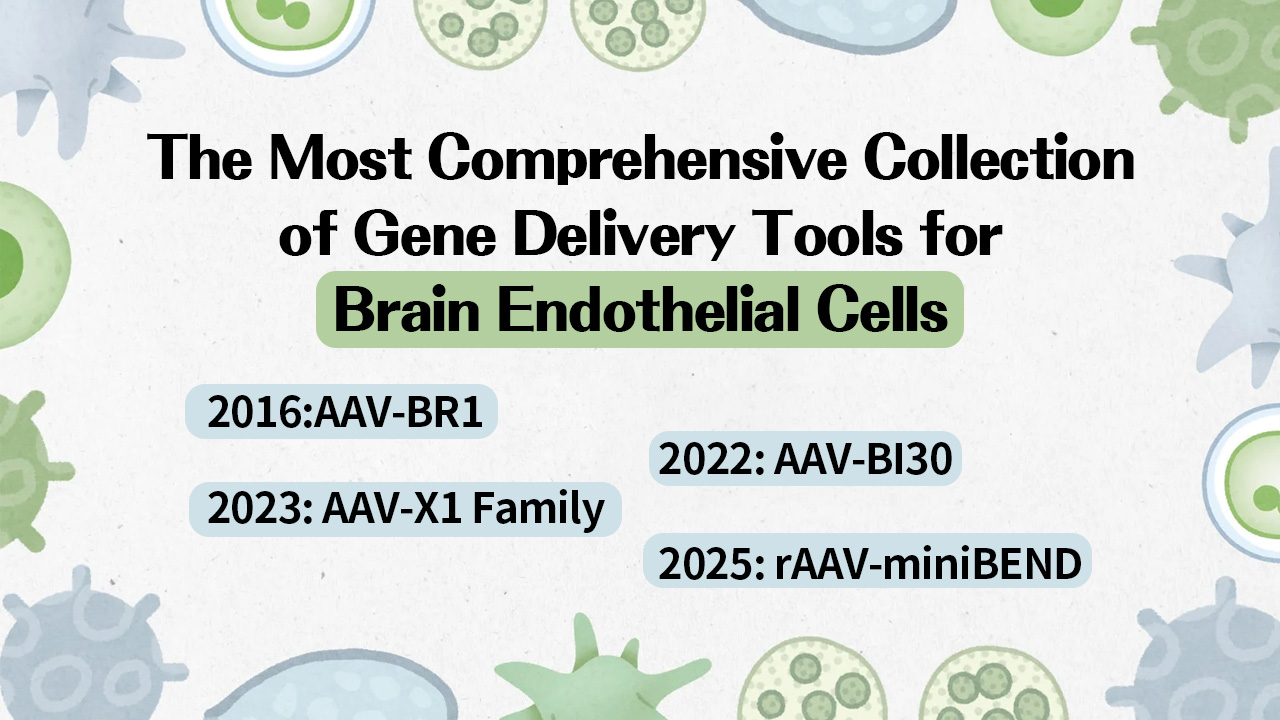 The Most Comprehensive Collection of Gene Delivery Tools for Brain Endothelial Cells

2016:AAV-BR1

2022: AAV-BI30

2023: AAV-X1 Family

2025: rAAV-miniBEND